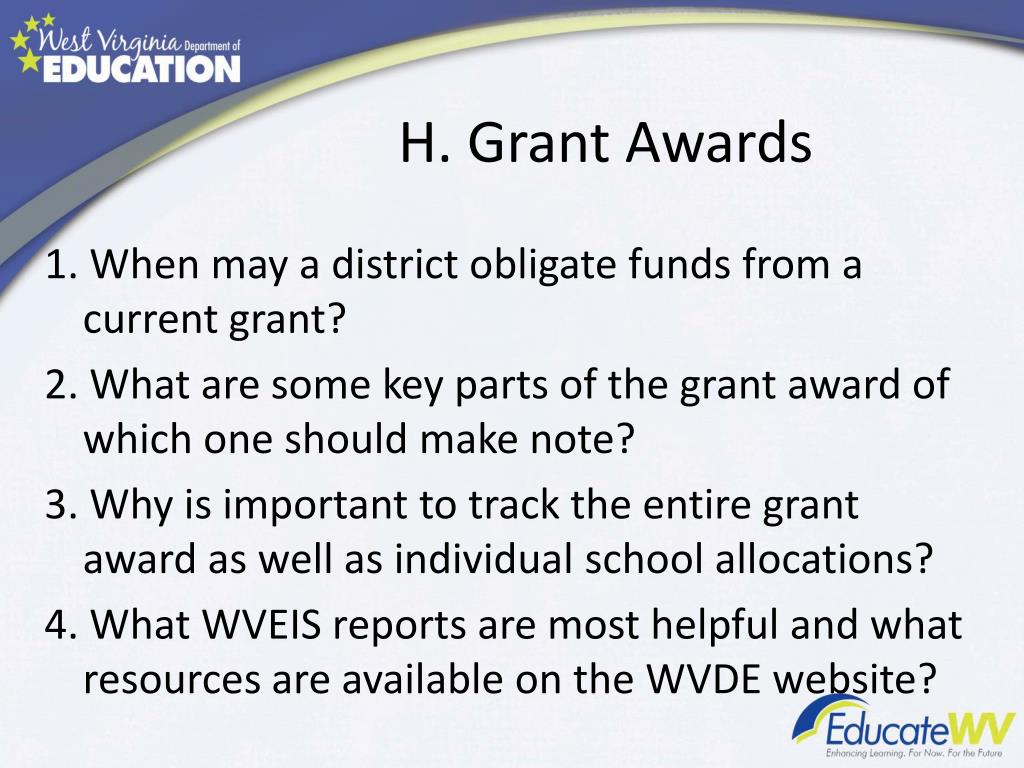 West Virginia Department of EDUCATION

H. Grant Awards

1. When may a district obligate funds from a current grant?

2. What are some key parts of the grant award of which one should make note?

3. Why is important to track the entire grant award as well as individual school allocations?

4. What WVEIS reports are most helpful and what resources are available on the WVDE website?

EducateWV
Enhancing Learning. For Now. For the Future